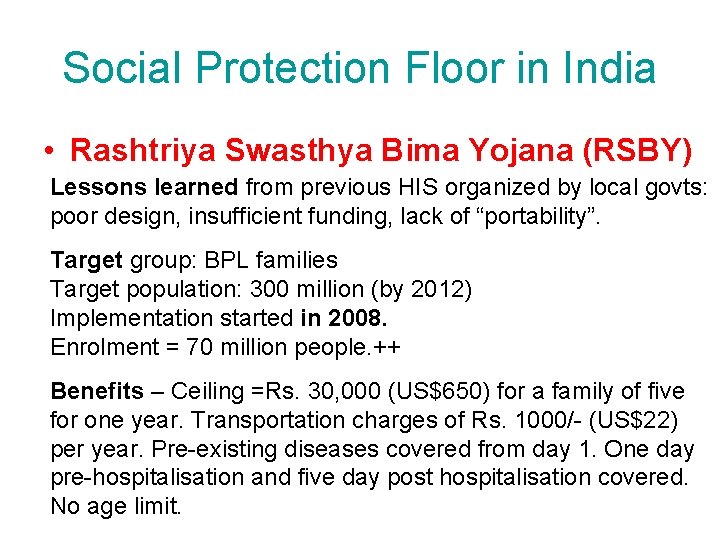 Social Protection Floor in India

• Rashtriya Swasthya Bima Yojana (RSBY)

Lessons learned from previous HIS organized by local govts: poor design, insufficient funding, lack of “portability”.

Target group: BPL families
Target population: 300 million (by 2012)
Implementation started in 2008.
Enrolment = 70 million people.++

Benefits – Ceiling =Rs. 30,000 (US$650) for a family of five for one year. Transportation charges of Rs. 1000/- (US$22) per year. Pre-existing diseases covered from day 1. One day pre-hospitalisation and five day post hospitalisation covered. No age limit.